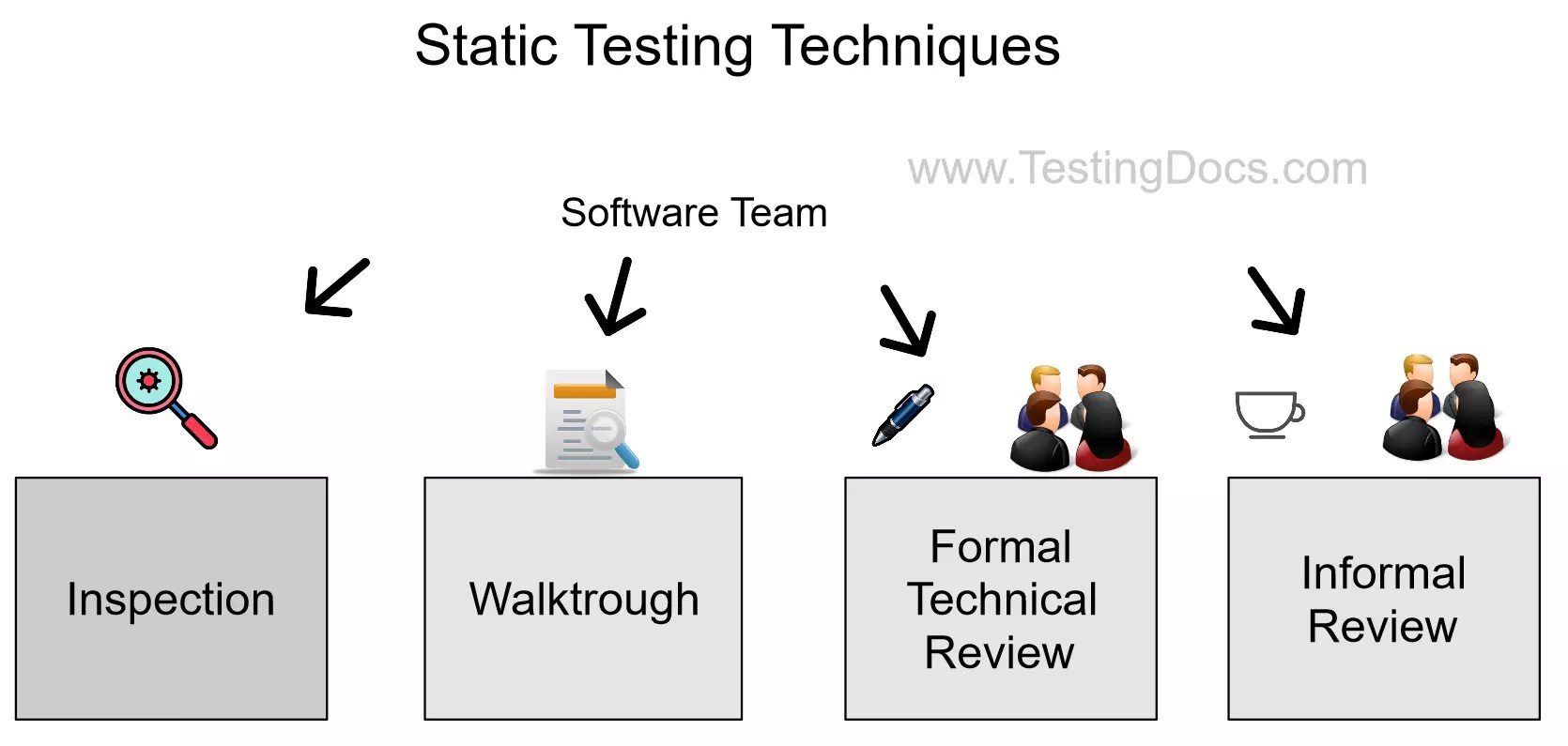 Static Testing Techniques

www.TestingDocs.com

Software Team

Inspection

Walktrough

Formal Technical Review

Informal Review